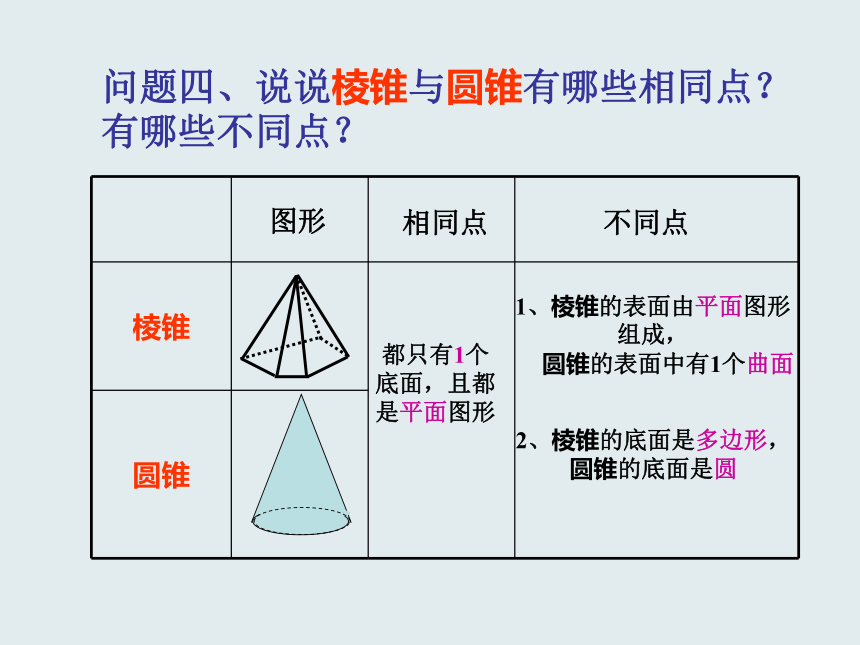 问题四、说说棱锥与圆锥有哪些相同点？有哪些不同点？

|  | 图形 | 相同点 | 不同点 |
|---|---|---|---|
| 棱锥 |  | 都只有1个底面，且都是平面图形 | 1、棱锥的表面由平面图形组成，圆锥的表面中有1个曲面 2、棱锥的底面是多边形，圆锥的底面是圆 |
| 圆锥 |  |  |  |